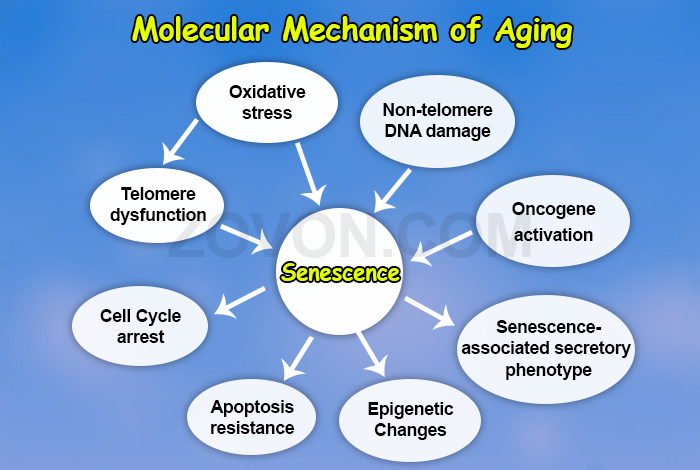 Molecular Mechanism of Aging

Oxidative stress

Non-telomere DNA damage

Telomere dysfunction

Oncogene activation

ZOVON.COM

Senescence

Cell Cycle arrest

Senescence-associated secretory phenotype

Apoptosis resistance

Epigenetic Changes